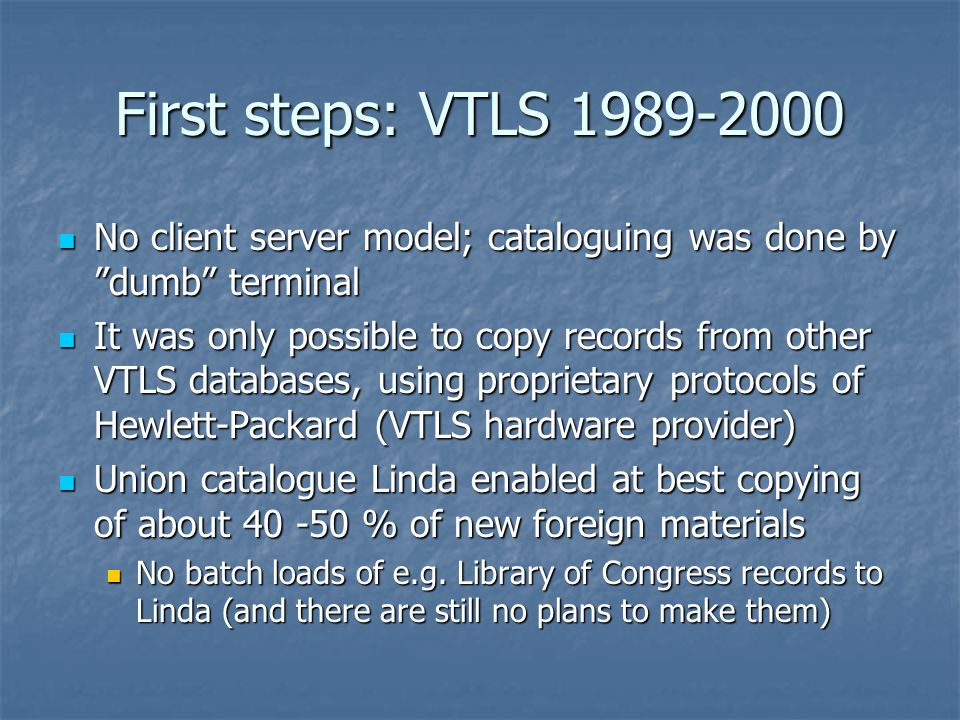 First steps: VTLS 1989-2000

No client server model; cataloguing was done by ”dumb” terminal

It was only possible to copy records from other VTLS databases, using proprietary protocols of Hewlett-Packard (VTLS hardware provider)

Union catalogue Linda enabled at best copying of about 40 -50 % of new foreign materials

No batch loads of e.g. Library of Congress records to Linda (and there are still no plans to make them)